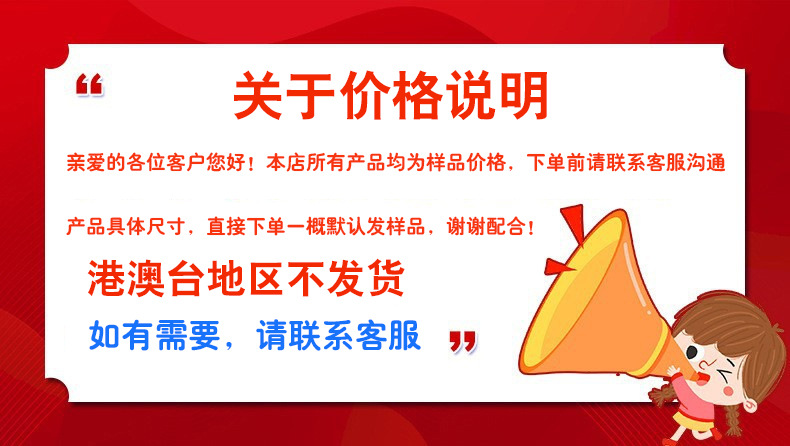 “

关于价格说明

亲爱的各位客户您好！本店所有产品均为样品价格，下单前请联系客服沟通

产品具体尺寸，直接下单一概默认发样品，谢谢配合！

港澳台地区不发货

如有需要，请联系客服 ”